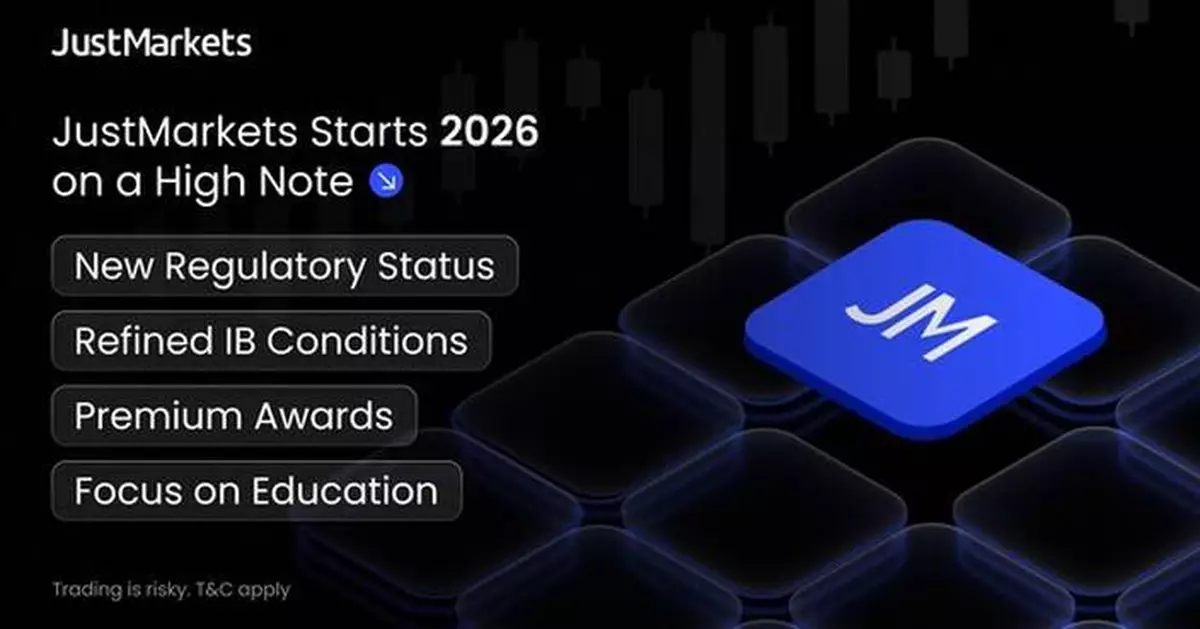 JustMarkets

JustMarkets Starts 2026 on a High Note

New Regulatory Status

Refined IB Conditions

Premium Awards

Focus on Education

JM

Trading is risky. T&C apply